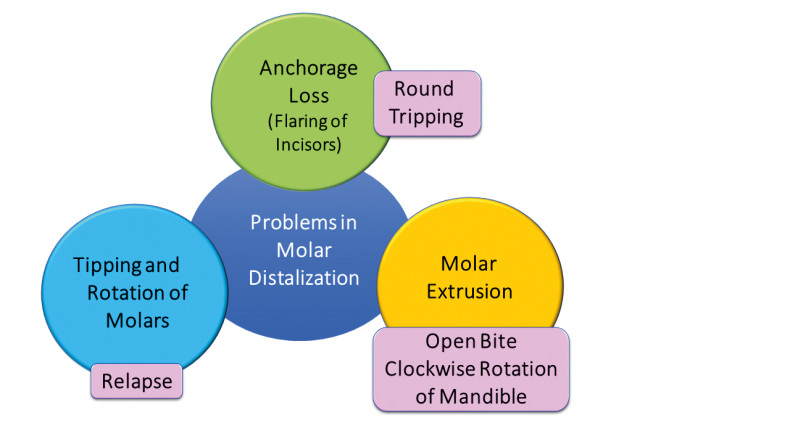 Anchorage Loss (Flaring of Incisors)

Round Tripping

Problems in Molar Distalization

Tipping and Rotation of Molars

Relapse

Molar Extrusion

Open Bite Clockwise Rotation of Mandible